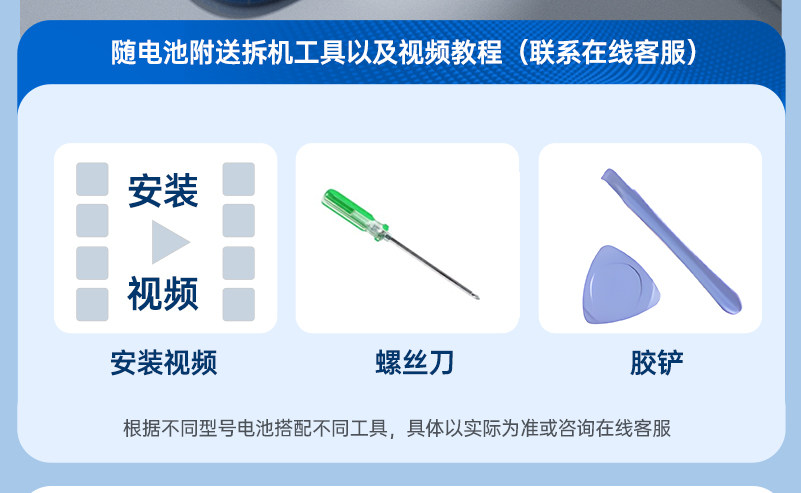 随电池附送拆机工具以及视频教程（联系在线客服）

安装

视频

安装视频

螺丝刀

胶铲

根据不同型号电池搭配不同工具，具体以实际为准或咨询在线客服